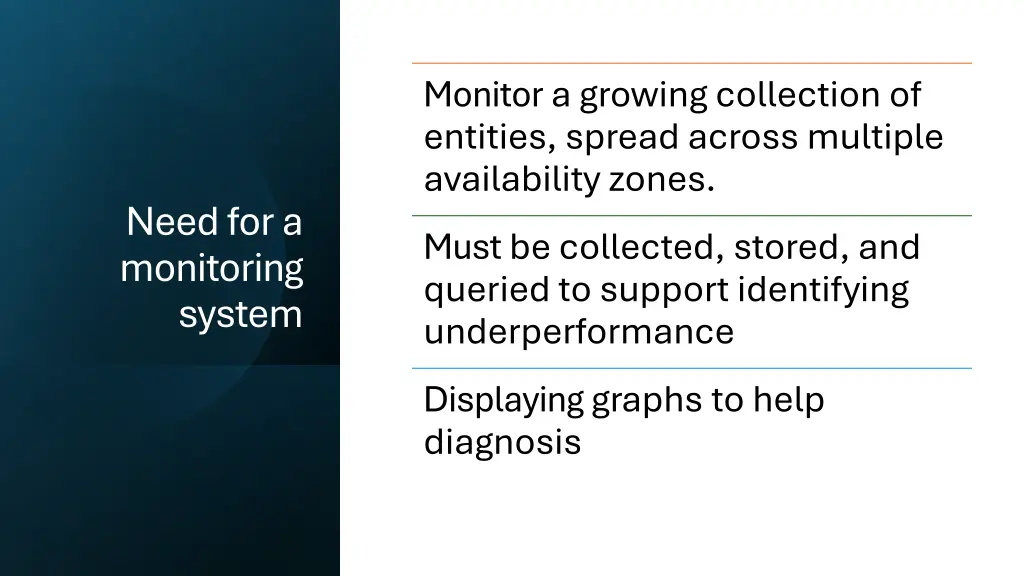 Need for a monitoring system

Monitor a growing collection of entities, spread across multiple availability zones.

Must be collected, stored, and queried to support identifying underperformance

Displaying graphs to help diagnosis